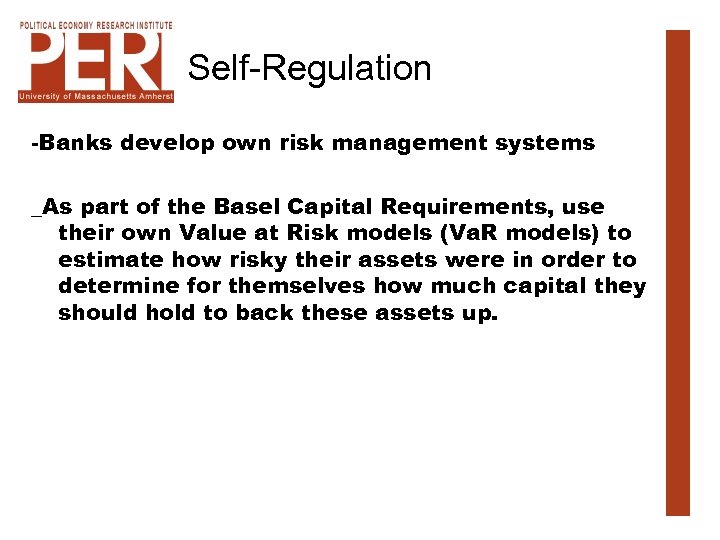 POLITICAL ECONOMY RESEARCH INSTITUTE
PERI
University of Massachusetts Amherst

Self-Regulation

-Banks develop own risk management systems

_As part of the Basel Capital Requirements, use their own Value at Risk models (VaR models) to estimate how risky their assets were in order to determine for themselves how much capital they should hold to back these assets up.